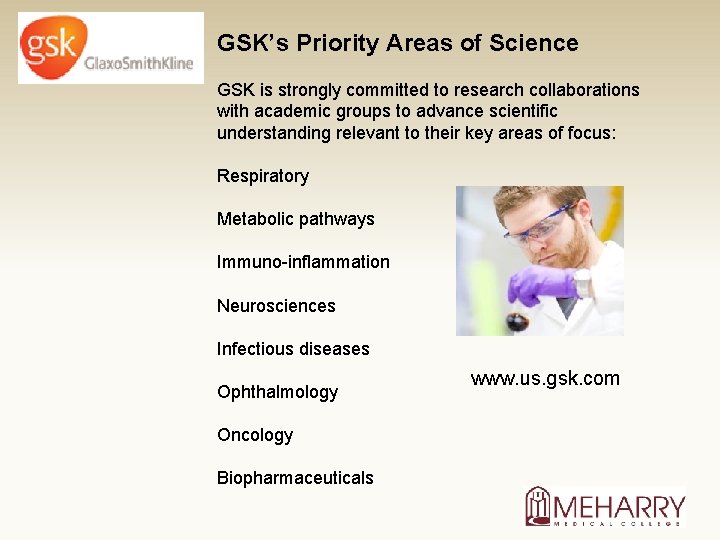 gsk GlaxoSmithKline

GSK's Priority Areas of Science

GSK is strongly committed to research collaborations with academic groups to advance scientific understanding relevant to their key areas of focus:

Respiratory

Metabolic pathways

Immuno-inflammation

Neurosciences

Infectious diseases

Ophthalmology

Oncology

Biopharmaceuticals

www.us.gsk.com

MEHARRY MEDICAL COLLEGE